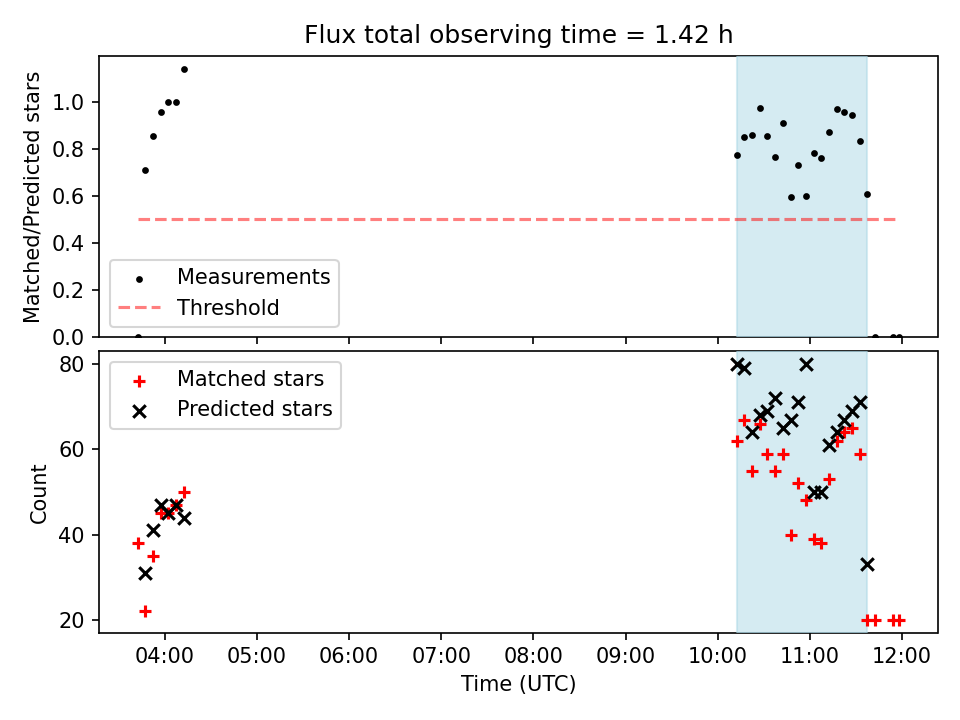 Flux total observing time = 1.42 h

Matched/Predicted stars

1.0
0.8
0.6
0.4
0.2
0.0

Measurements
Threshold

Count

80
60
40
20

Matched stars
Predicted stars

04:00 05:00 06:00 07:00 08:00 09:00 10:00 11:00 12:00

Time (UTC)